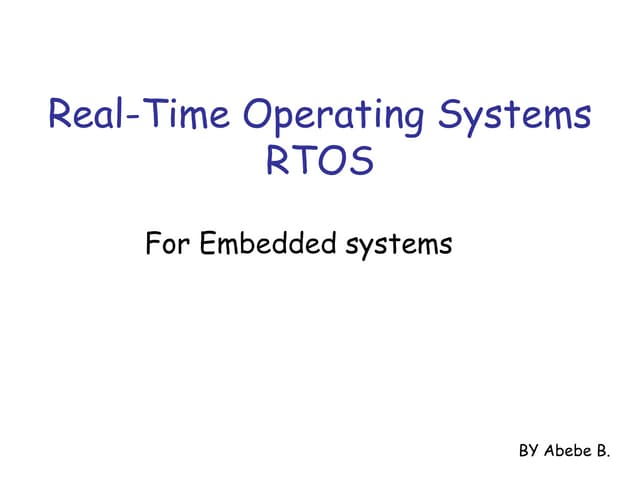 Real-Time Operating Systems
RTOS

For Embedded systems

BY Abebe B.